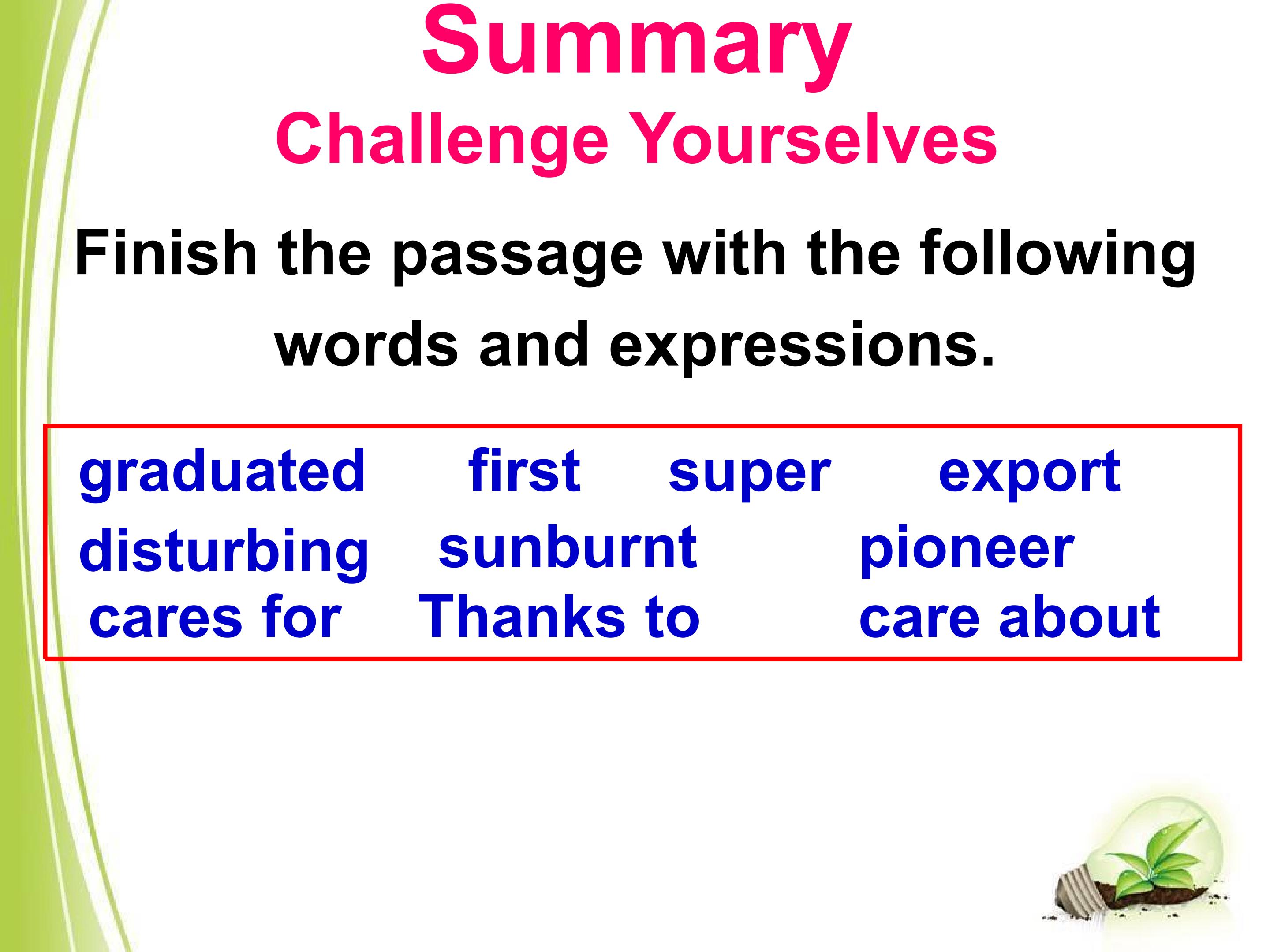 Summary
Challenge Yourselves

Finish the passage with the following words and expressions.

graduated first super export
disturbing sunburnt pioneer
cares for Thanks to care about